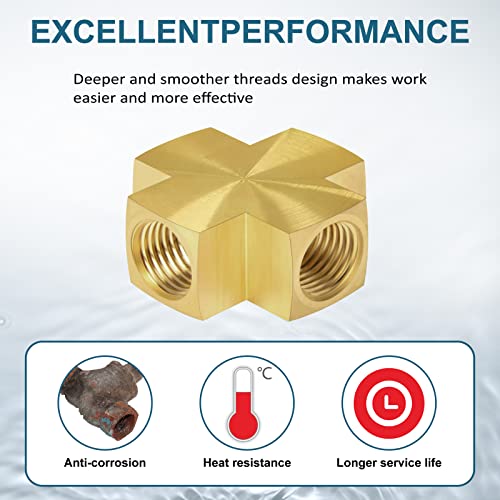 EXCELLENTPERFORMANCE

Deeper and smoother threads design makes work easier and more effective

°C

Anti-corrosion

Heat resistance

Longer service life